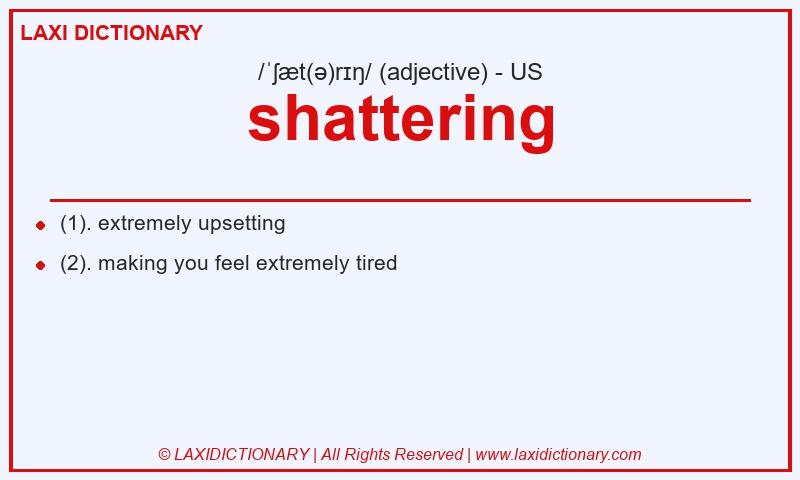 LAXI DICTIONARY

/ˈʃæt(ə)rɪŋ/ (adjective) - US

shattering

- (1). extremely upsetting
- (2). making you feel extremely tired

© LAXIDICTIONARY | All Rights Reserved | www.laxidictionary.com